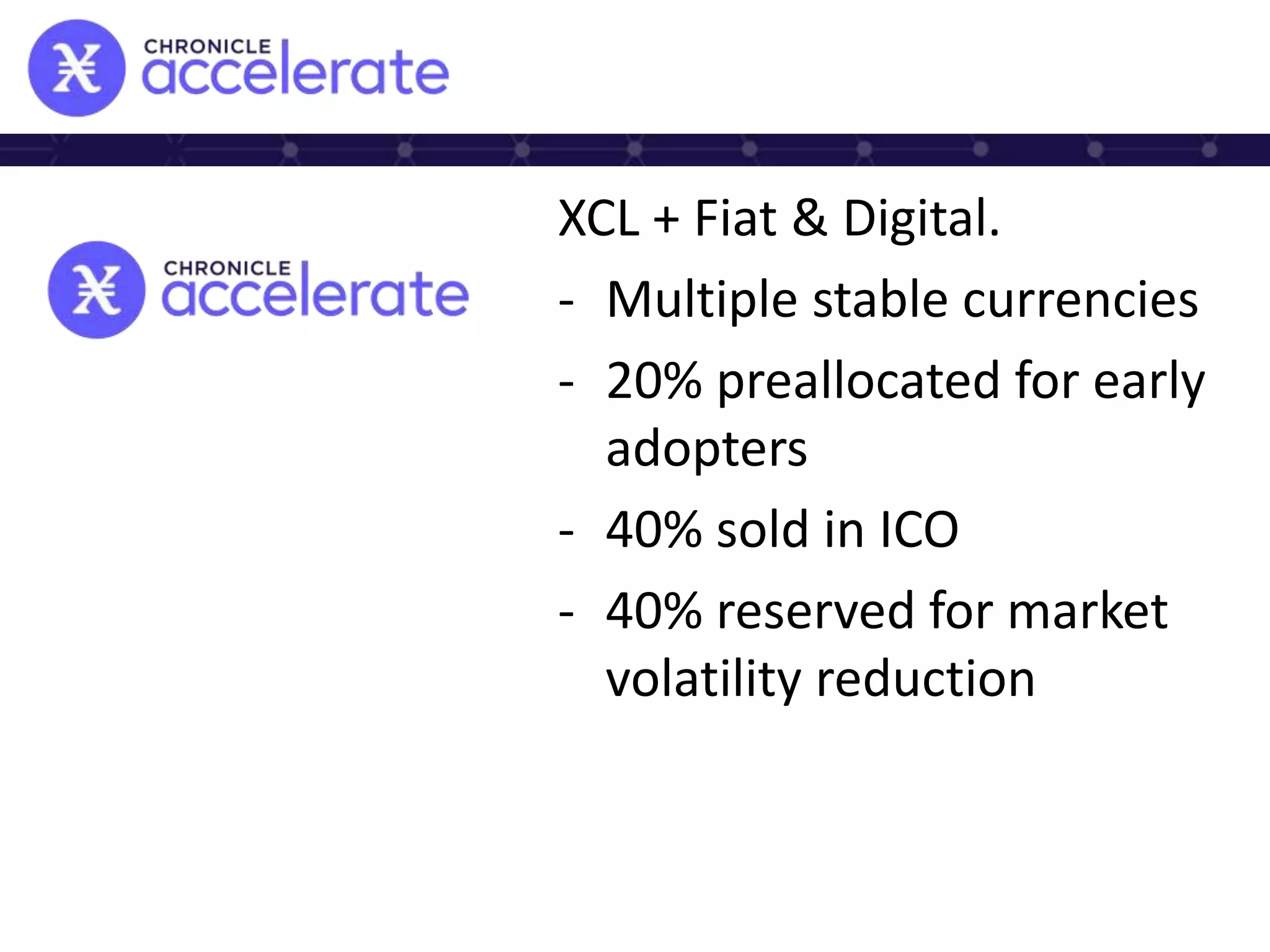 CHRONICLE accelerate

CHRONICLE accelerate

XCL + Fiat & Digital.

- Multiple stable currencies
- 20% preallocated for early adopters
- 40% sold in ICO
- 40% reserved for market volatility reduction